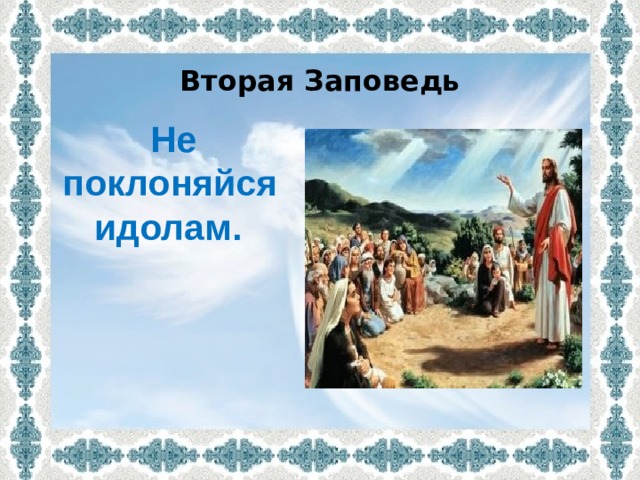 Вторая Заповедь

Не поклоняйся идолам.